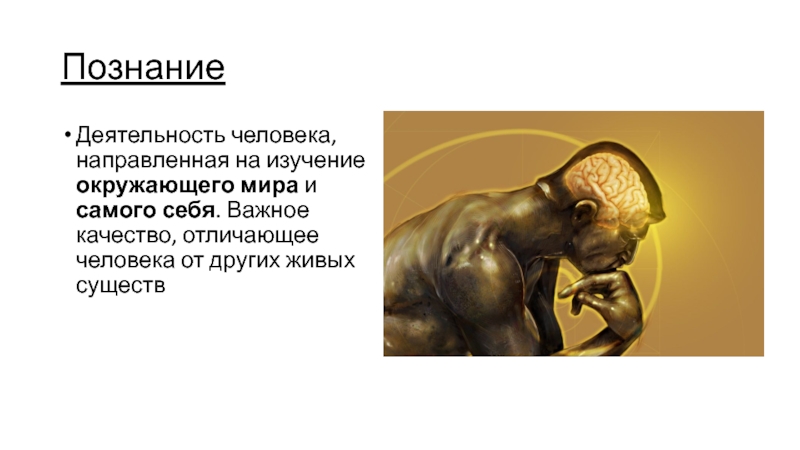 Познание

• Деятельность человека, направленная на изучение окружающего мира и самого себя. Важное качество, отличающее человека от других живых существ